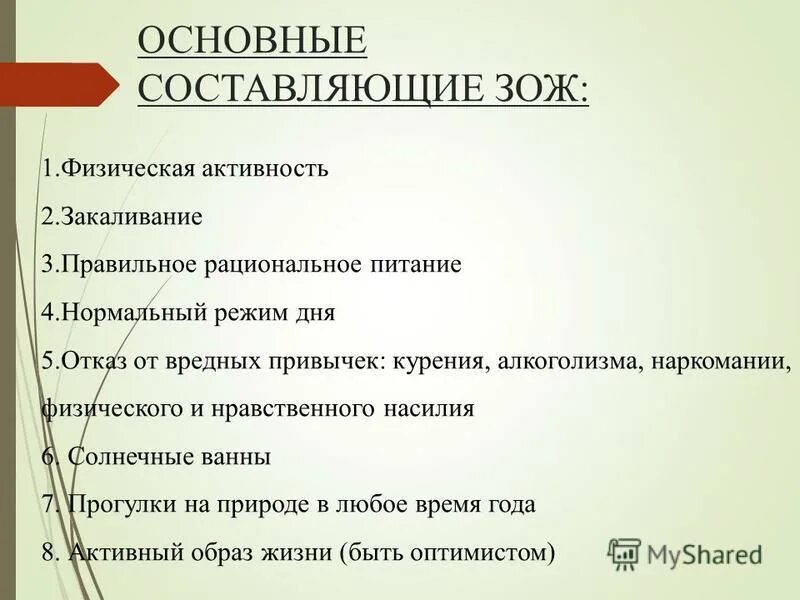 ОСНОВНЫЕ СОСТАВЛЯЮЩИЕ ЗОЖ:

1.Физическая активность

2.Закаливание

3.Правильное рациональное питание

4.Нормальный режим дня

5.Отказ от вредных привычек: курения, алкоголизма, наркомании, физического и нравственного насилия

6. Солнечные ванны

7. Прогулки на природе в любое время года

8. Активный образ жизни (быть оптимистом)

MyShared